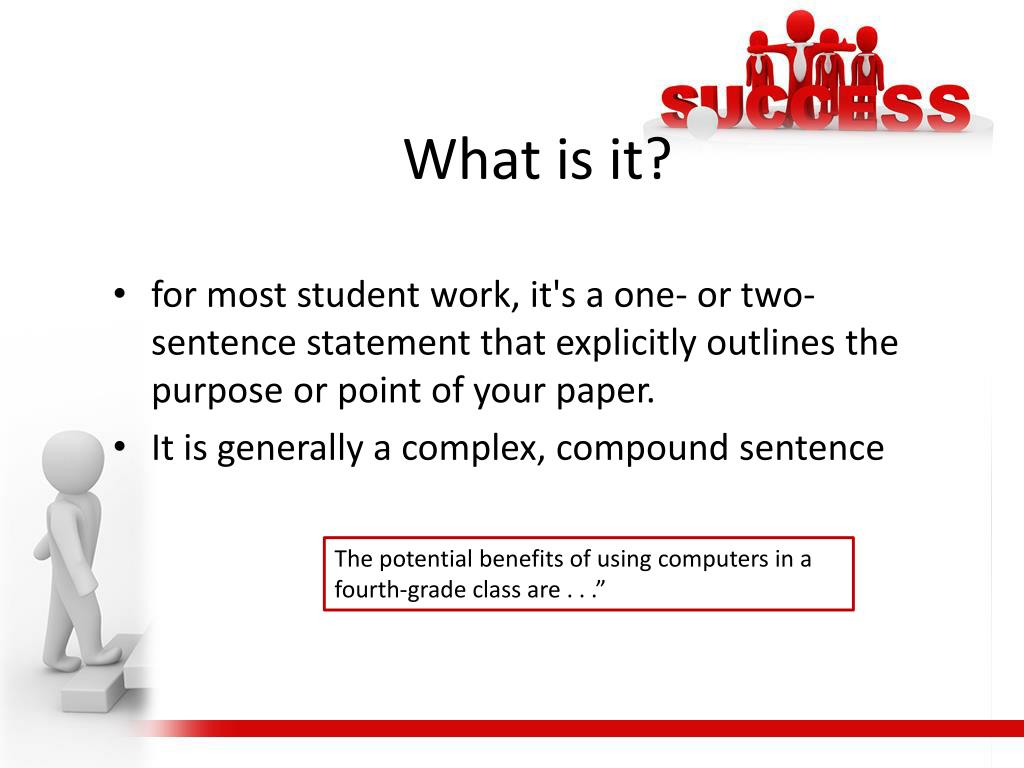 SUCCESS

What is it?

• for most student work, it's a one- or two-sentence statement that explicitly outlines the purpose or point of your paper.
• It is generally a complex, compound sentence

The potential benefits of using computers in a fourth-grade class are . . .”